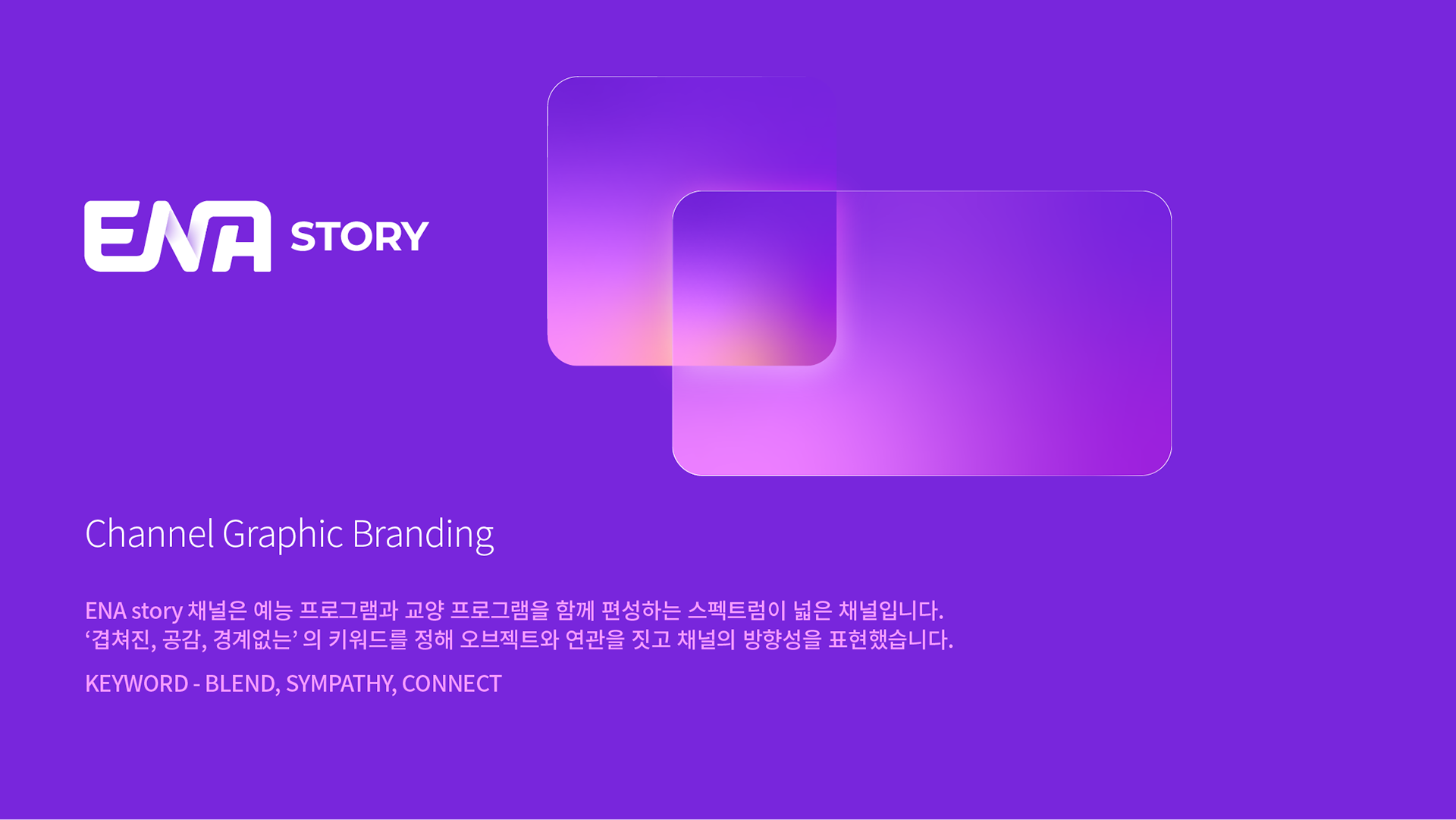 ENA STORY

Channel Graphic Branding

ENA story 채널은 예능 프로그램과 교양 프로그램을 함께 편성하는 스펙트럼이 넓은 채널입니다.
‘겹쳐진, 공감, 경계없는’ 의 키워드를 정해 오브젝트와 연관을 짓고 채널의 방향성을 표현했습니다.

KEYWORD - BLEND, SYMPATHY, CONNECT